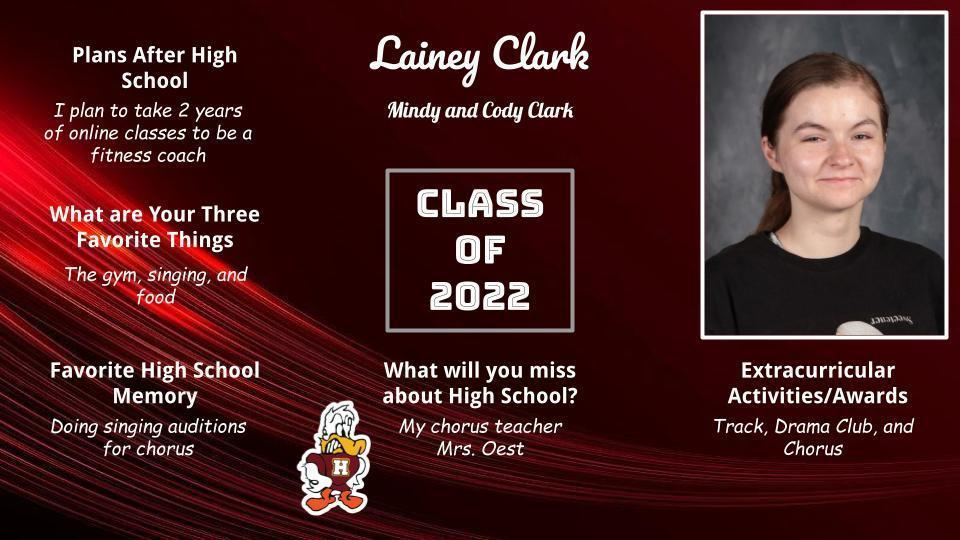 Plans After High School

I plan to take 2 years of online classes to be a fitness coach

What are Your Three Favorite Things

The gym, singing, and food

Favorite High School Memory

Doing singing auditions for chorus

Lainey Clark

Mindy and Cody Clark

CLASS OF 2022

What will you miss about High School?

My chorus teacher Mrs. Oest

H

Extracurricular Activities/Awards

Track, Drama Club, and Chorus